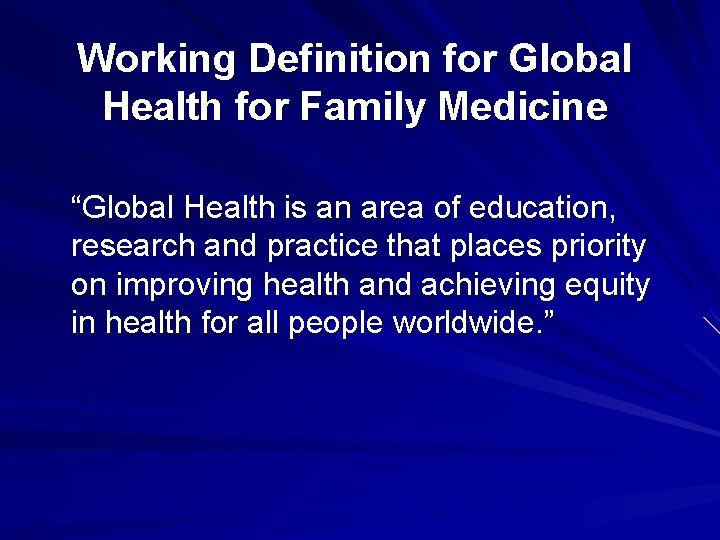 Working Definition for Global Health for Family Medicine

“Global Health is an area of education, research and practice that places priority on improving health and achieving equity in health for all people worldwide.”